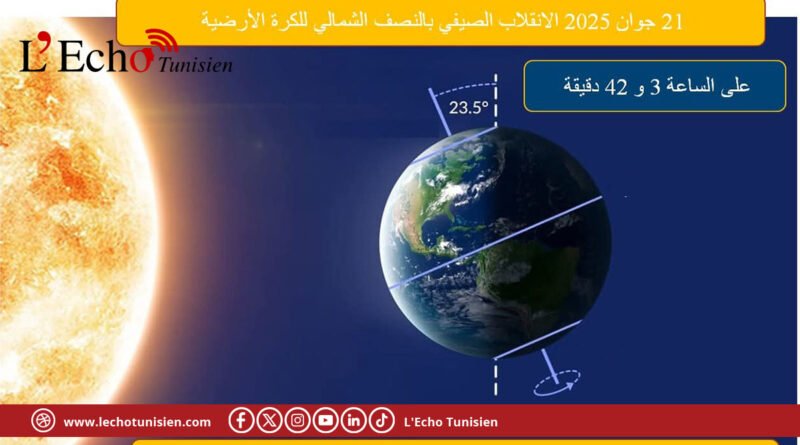 21 جوان 2025 الانقلاب الصيفي بالنصف الشمالي للكرة الأرضية

L'Echo Tunisien

على الساعة 3 و 42 دقيقة

23.5°

www.lechotunisien.com

L'Echo Tunisien